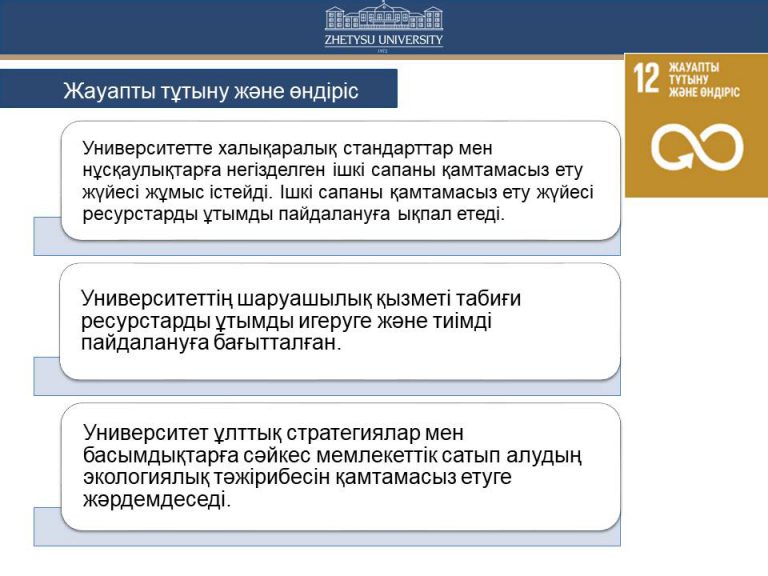 ZHETYSU UNIVERSITY

1972

Жауапты тұтыну және өндіріс

12 ЖАУАПТЫ ТҰТЫНУ ЖӘНЕ ӨНДІРІС

Университетте халықаралық стандарттар мен нұсқаулықтарға негізделген ішкі сапаны қамтамасыз ету жүйесі жұмыс істейді. Ішкі сапаны қамтамасыз ету жүйесі ресурстарды ұтымды пайдалануға ықпал етеді.

Университеттің шаруашылық қызметі табиғи ресурстарды ұтымды игеруге және тиімді пайдалануға бағытталған.

Университет ұлттық стратегиялар мен басымдықтарға сәйкес мемлекеттік сатып алудың экологиялық тәжірибесін қамтамасыз етуге жәрдемдеседі.